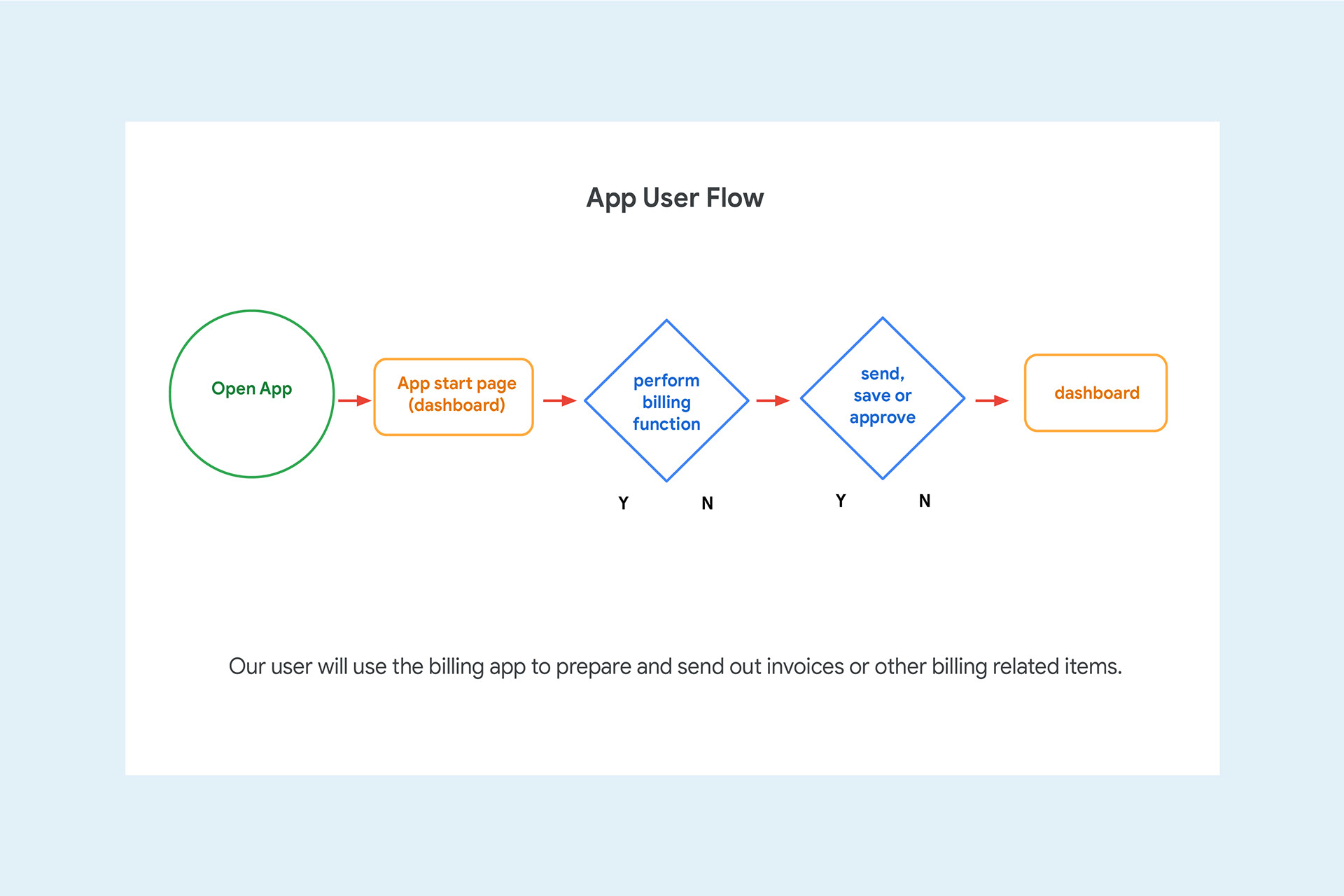 App User Flow

Open App

App start page (dashboard)

perform billing function

Y N

send, save or approve

Y N

dashboard

Our user will use the billing app to prepare and send out invoices or other billing related items.